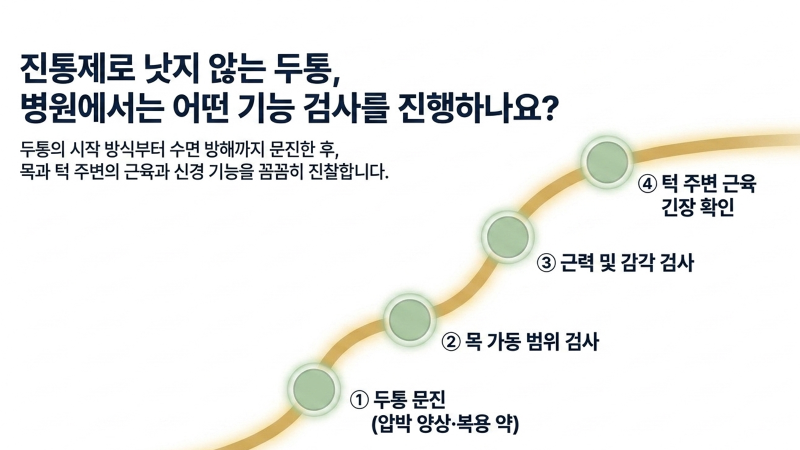 진통제로 낫지 않는 두통,
병원에서는 어떤 기능 검사를 진행하나요?

두통의 시작 방식부터 수면 방해까지 문진한 후,
목과 턱 주변의 근육과 신경 기능을 꼼꼼히 진찰합니다.

④ 턱 주변 근육 긴장 확인

③ 근력 및 감각 검사

② 목 가동 범위 검사

① 두통 문진 (압박 양상·복용 약)